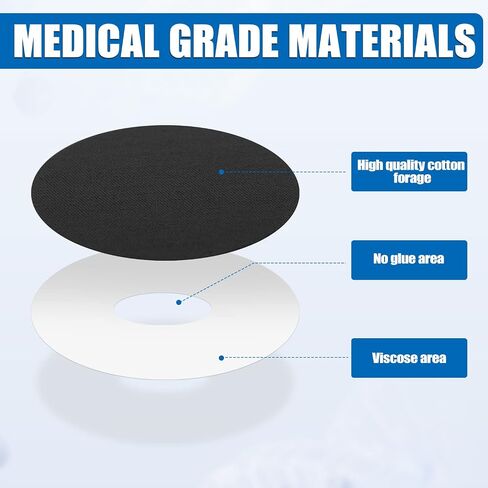 MEDICAL GRADE MATERIALS

High quality cotton forage

No glue area

Viscose area